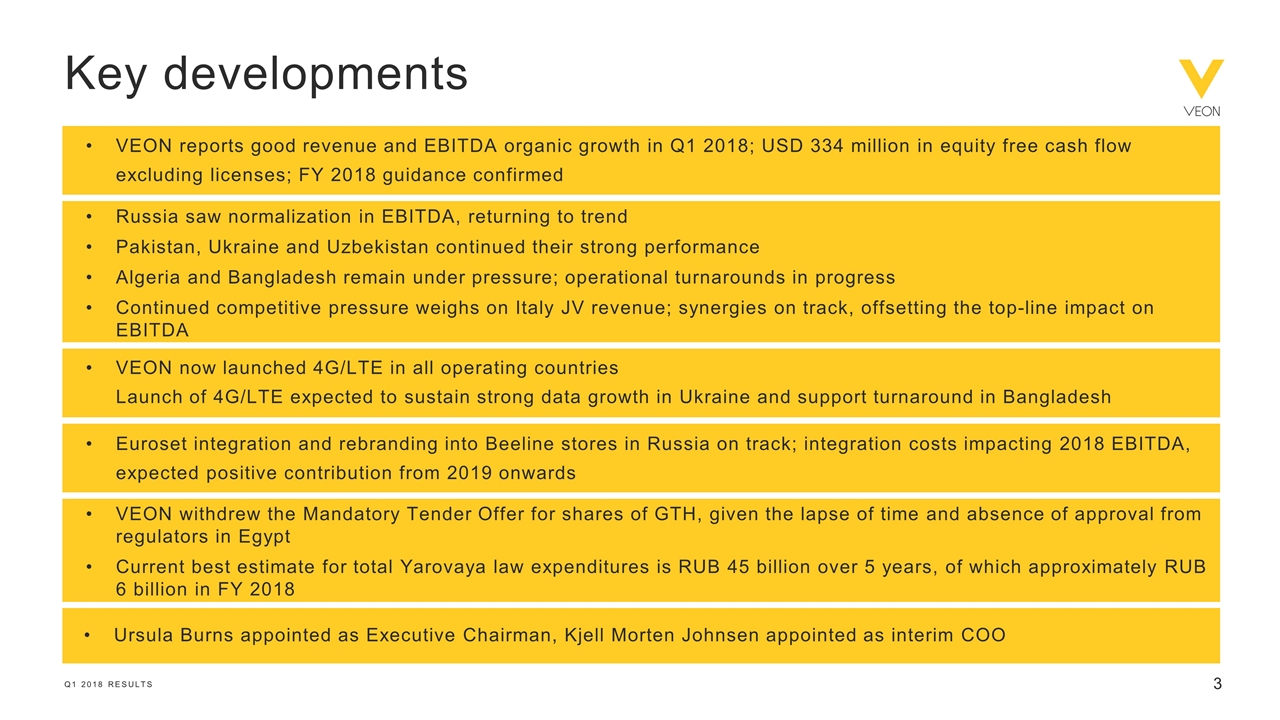 Key developments

VEON

• VEON reports good revenue and EBITDA organic growth in Q1 2018; USD 334 million in equity free cash flow excluding licenses; FY 2018 guidance confirmed

• Russia saw normalization in EBITDA, returning to trend
• Pakistan, Ukraine and Uzbekistan continued their strong performance
• Algeria and Bangladesh remain under pressure; operational turnarounds in progress
• Continued competitive pressure weighs on Italy JV revenue; synergies on track, offsetting the top-line impact on EBITDA

• VEON now launched 4G/LTE in all operating countries
Launch of 4G/LTE expected to sustain strong data growth in Ukraine and support turnaround in Bangladesh

• Euroset integration and rebranding into Beeline stores in Russia on track; integration costs impacting 2018 EBITDA, expected positive contribution from 2019 onwards

• VEON withdrew the Mandatory Tender Offer for shares of GTH, given the lapse of time and absence of approval from regulators in Egypt
• Current best estimate for total Yarovaya law expenditures is RUB 45 billion over 5 years, of which approximately RUB 6 billion in FY 2018

• Ursula Burns appointed as Executive Chairman, Kjell Morten Johnsen appointed as interim COO

Q1 2018 RESULTS

3